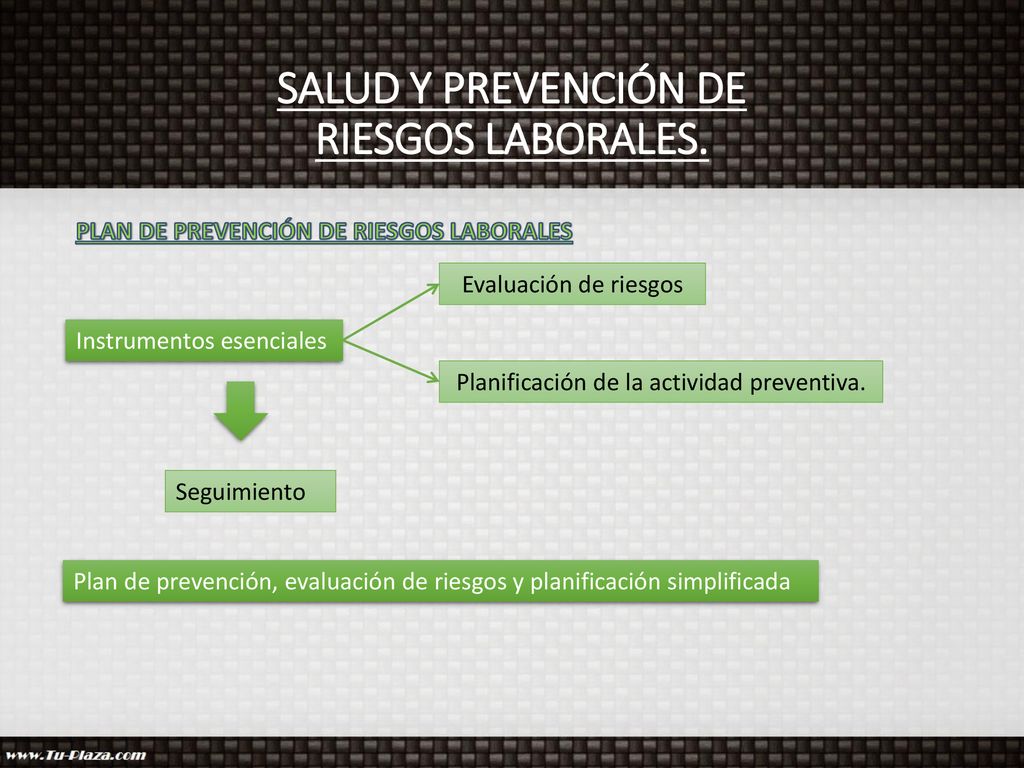 SALUD Y PREVENCIÓN DE RIESGOS LABORALES.

PLAN DE PREVENCIÓN DE RIESGOS LABORALES

Instrumentos esenciales

Evaluación de riesgos

Planificación de la actividad preventiva.

Seguimiento

Plan de prevención, evaluación de riesgos y planificación simplificada

www.Tu-Plaza.com